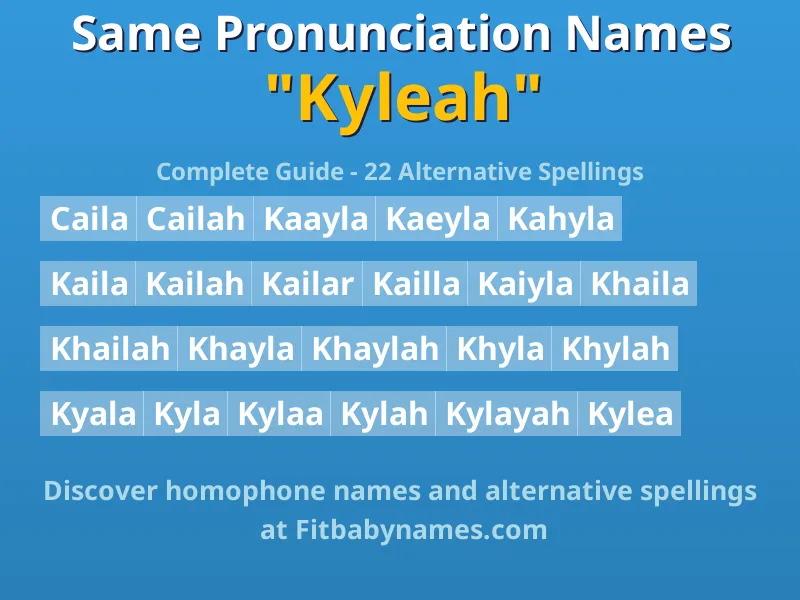 Same Pronunciation Names
"Kyleah"

Complete Guide - 22 Alternative Spellings

Caila Cailah Kaayla Kaeyla Kahyla

Kaila Kailah Kailar Kailla Kaiyla Khaila

Khailah Khayla Khaylah Khyla Khylah

Kyala Kyla Kylaa Kylah Kylayah Kylea

Discover homophone names and alternative spellings at Fitbabynames.com